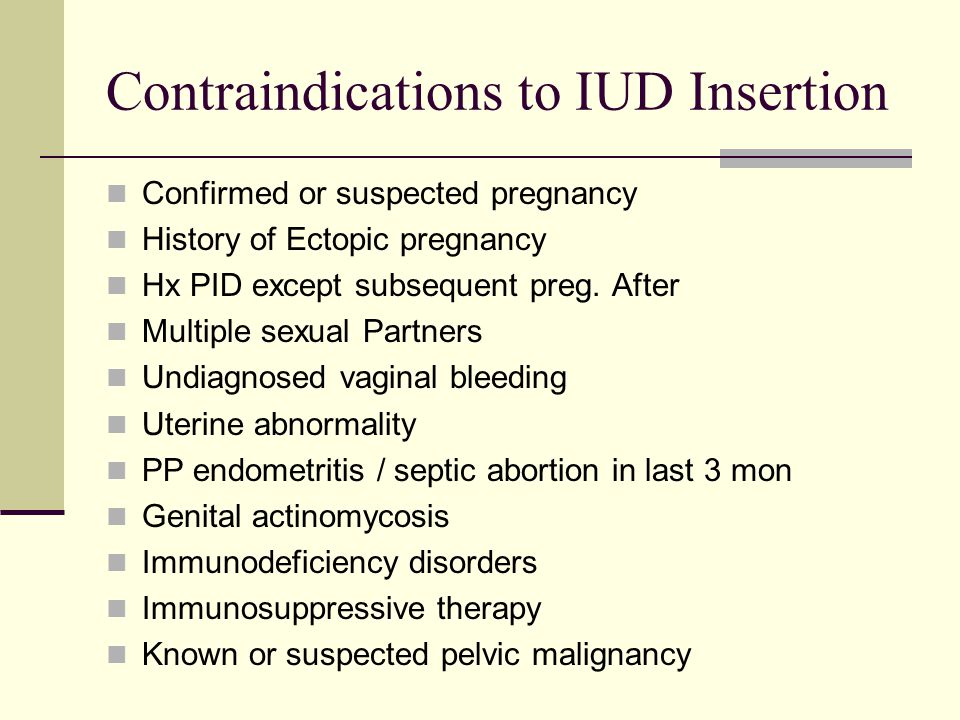 Contraindications to IUD Insertion

- Confirmed or suspected pregnancy
- History of Ectopic pregnancy
- Hx PID except subsequent preg. After
- Multiple sexual Partners
- Undiagnosed vaginal bleeding
- Uterine abnormality
- PP endometritis / septic abortion in last 3 mon
- Genital actinomycosis
- Immunodeficiency disorders
- Immunosuppressive therapy
- Known or suspected pelvic malignancy